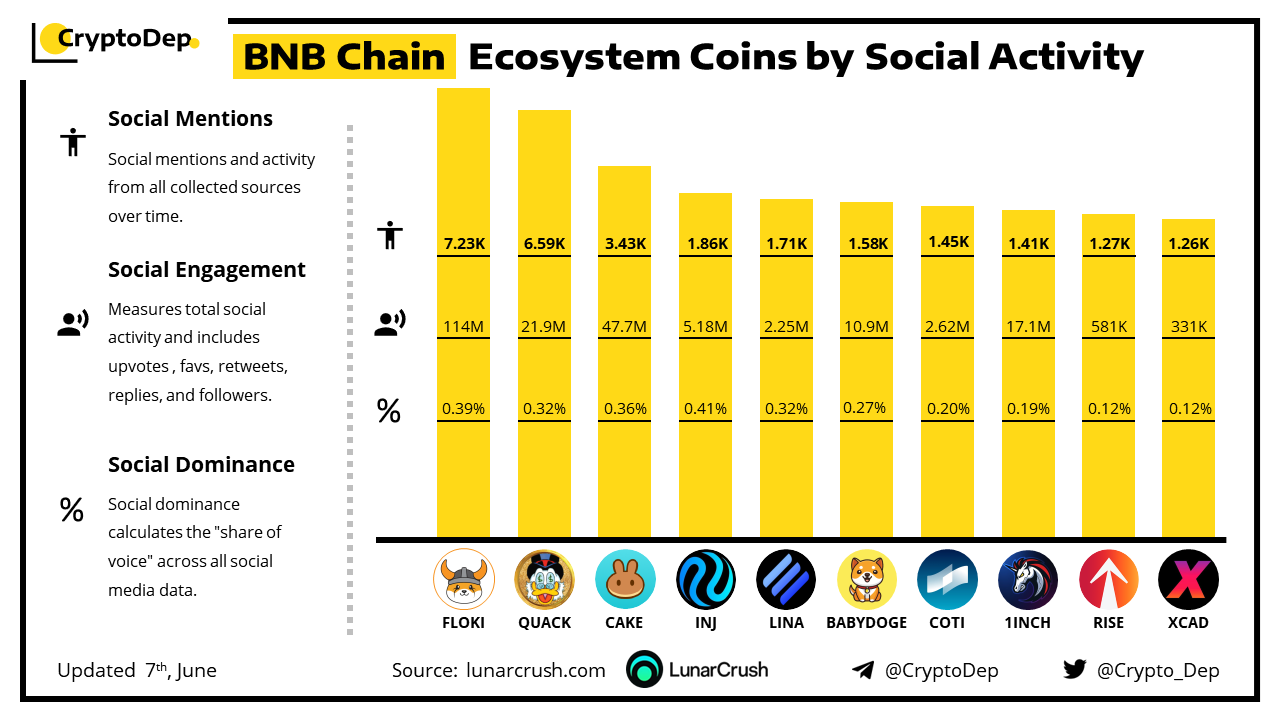 CryptoDep

BNB Chain Ecosystem Coins by Social Activity

Social Mentions

Social mentions and activity from all collected sources over time.

Social Engagement

Measures total social activity and includes upvotes , favs, retweets, replies, and followers.

Social Dominance

Social dominance calculates the "share of voice" across all social media data.

| | FLOKI | QUACK | CAKE | INJ | LINA | BABYDOGE | COTI | 1INCH | RISE | XCAD |
|---|---|---|---|---|---|---|---|---|---|---|
| | 7.23K | 6.59K | 3.43K | 1.86K | 1.71K | 1.58K | 1.45K | 1.41K | 1.27K | 1.26K |
| | 114M | 21.9M | 47.7M | 5.18M | 2.25M | 10.9M | 2.62M | 17.1M | 581K | 331K |
| % | 0.39% | 0.32% | 0.36% | 0.41% | 0.32% | 0.27% | 0.20% | 0.19% | 0.12% | 0.12% |

Updated 7th, June

Source: lunarcrush.com LunarCrush

@CryptoDep

@Crypto_Dep